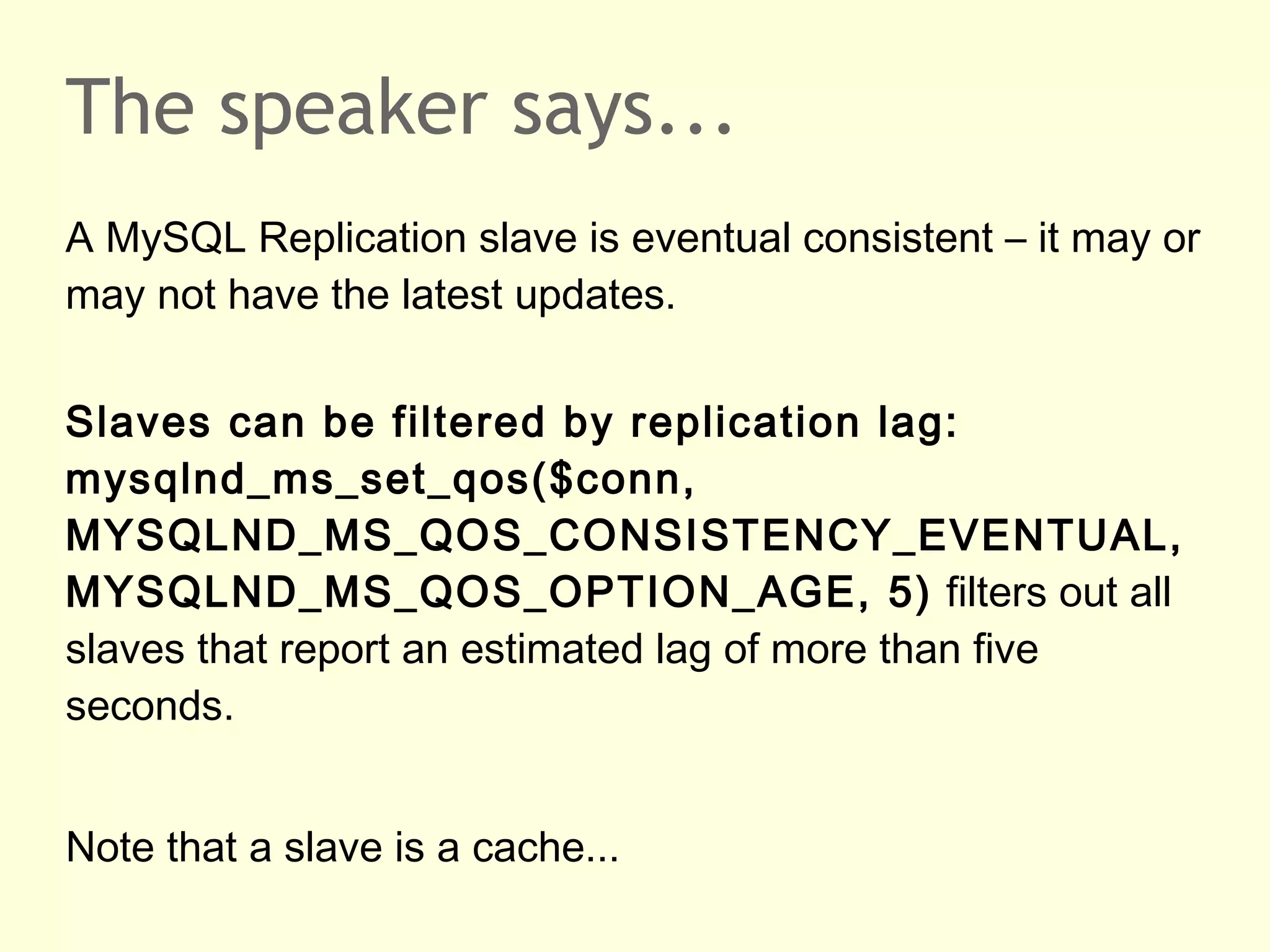 The speaker says...

A MySQL Replication slave is eventual consistent – it may or may not have the latest updates.

Slaves can be filtered by replication lag: mysqlnd_ms_set_qos($conn, MYSQLND_MS_QOS_CONSISTENCY_EVENTUAL, MYSQLND_MS_QOS_OPTION_AGE, 5) filters out all slaves that report an estimated lag of more than five seconds.

Note that a slave is a cache...